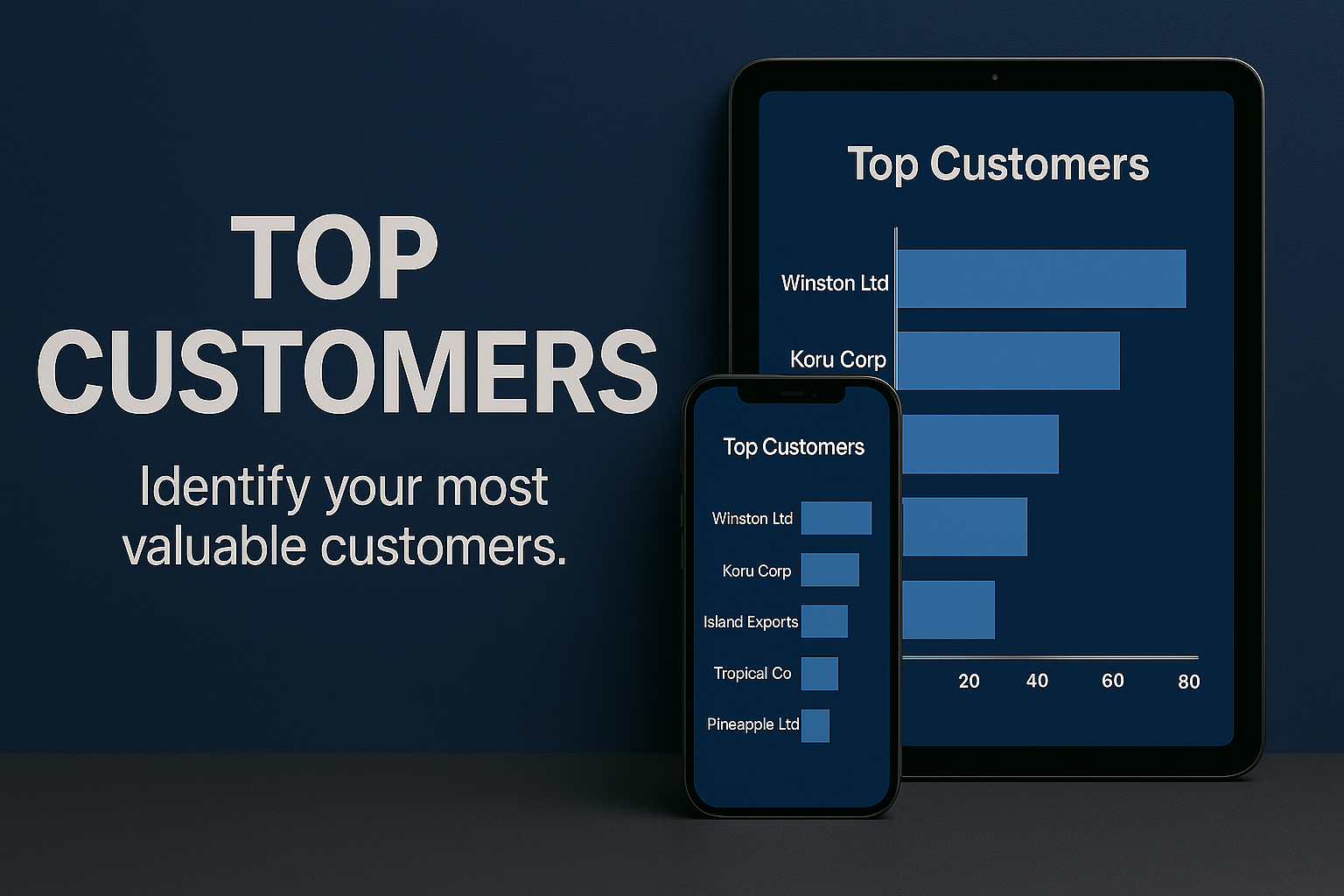 TOP CUSTOMERS

Identify your most valuable customers.

Top Customers

Winston Ltd

Koru Corp

20 40 60 80

Top Customers

Winston Ltd

Koru Corp

Island Exports

Tropical Co

Pineapple Ltd